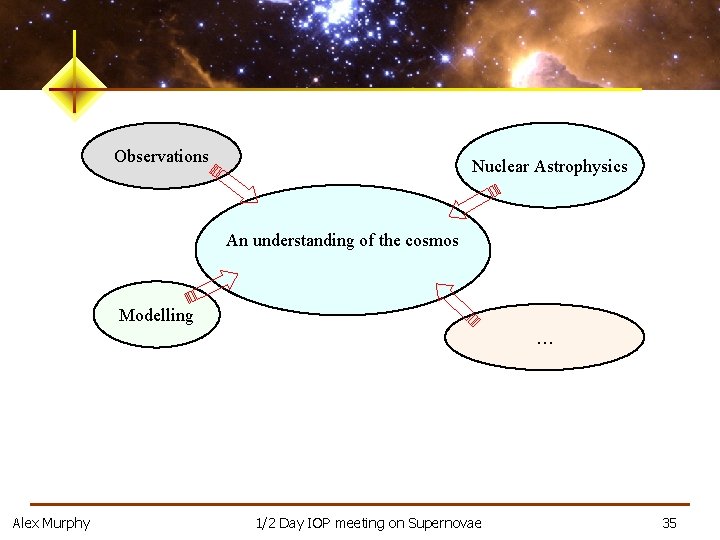 Observations

Nuclear Astrophysics

An understanding of the cosmos

Modelling

...

Alex Murphy 1/2 Day IOP meeting on Supernovae 35